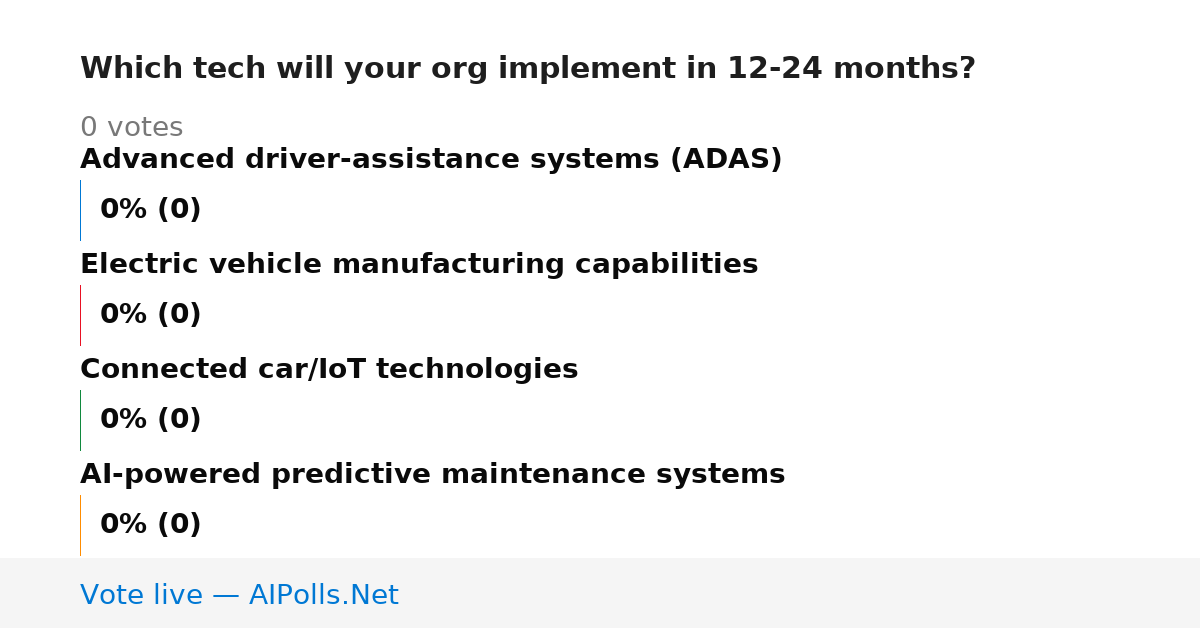 Which tech will your org implement in 12-24 months?

0 votes

Advanced driver-assistance systems (ADAS)

0% (0)

Electric vehicle manufacturing capabilities

0% (0)

Connected car/IoT technologies

0% (0)

AI-powered predictive maintenance systems

0% (0)

Vote live — AIPolls.Net